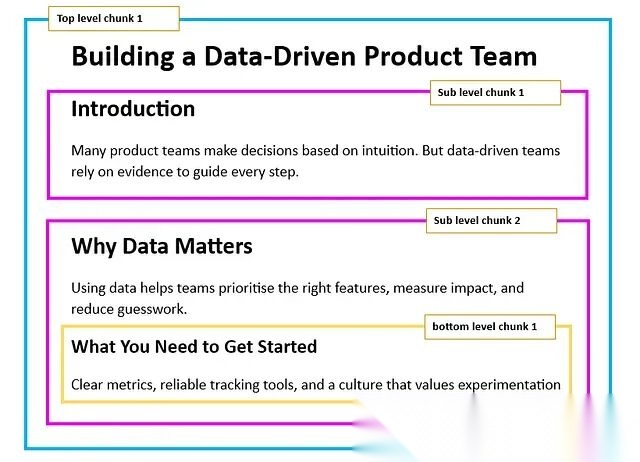 Top level chunk 1

Building a Data-Driven Product Team

Sub level chunk 1

Introduction

Many product teams make decisions based on intuition. But data-driven teams rely on evidence to guide every step.

Sub level chunk 2

Why Data Matters

Using data helps teams prioritise the right features, measure impact, and reduce guesswork.

bottom level chunk 1

What You Need to Get Started

Clear metrics, reliable tracking tools, and a culture that values experimentation